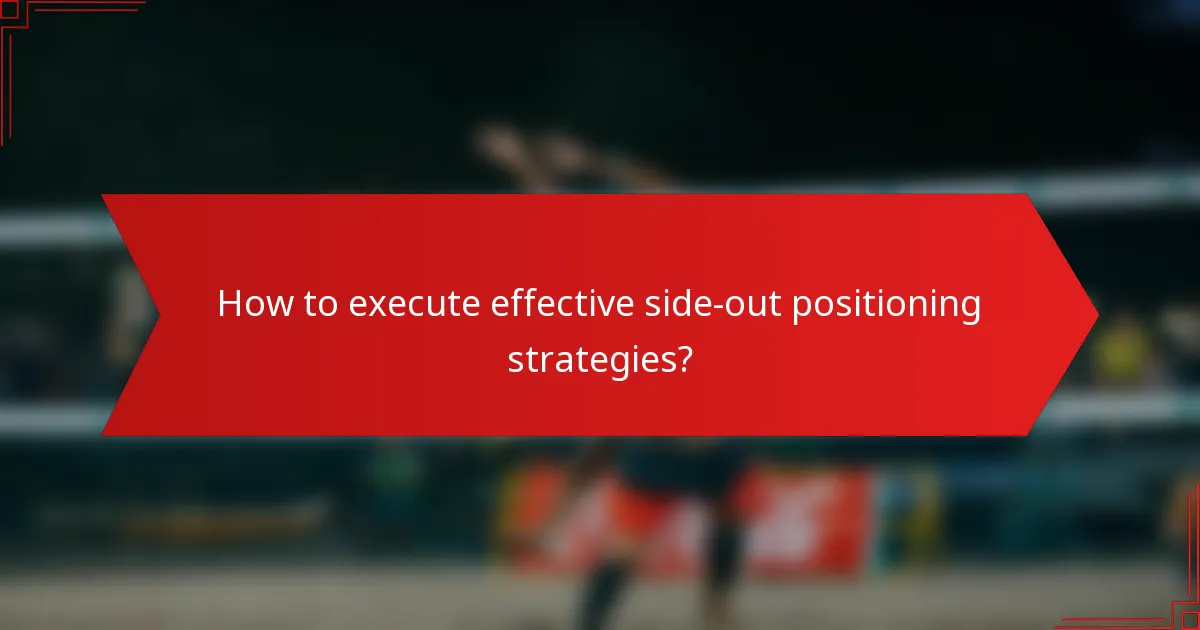 How to execute effective side-out positioning strategies?